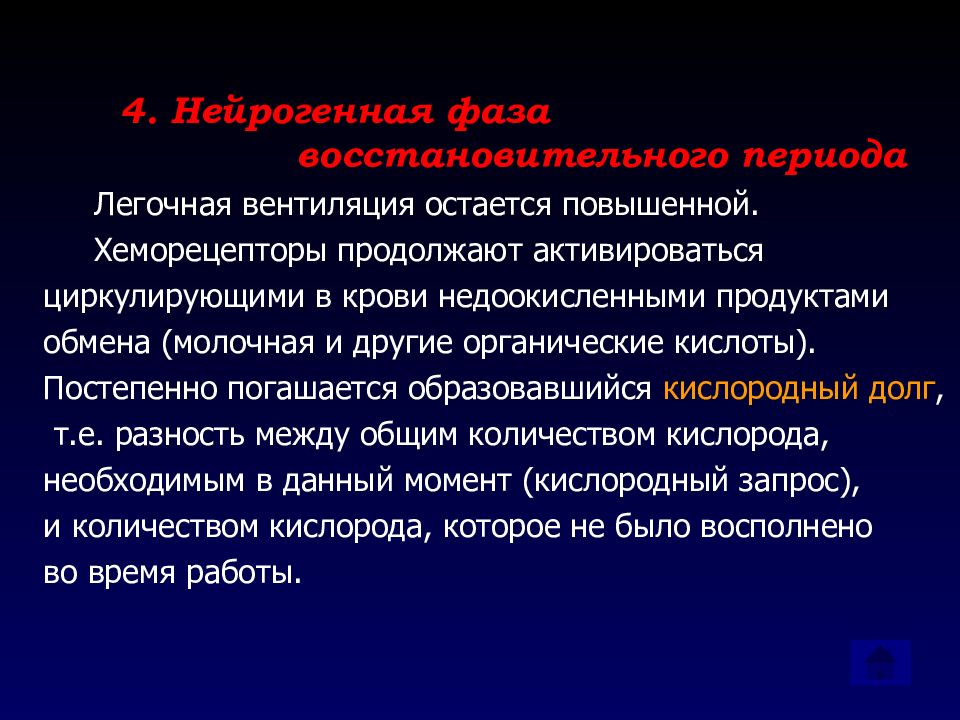 4. Нейрогенная фаза восстановительного периода

Легочная вентиляция остается повышенной.

Хеморецепторы продолжают активироваться циркулирующими в крови недоокисленными продуктами обмена (молочная и другие органические кислоты). Постепенно погашается образовавшийся кислородный долг, т.е. разность между общим количеством кислорода, необходимым в данный момент (кислородный запрос), и количеством кислорода, которое не было восполнено во время работы.